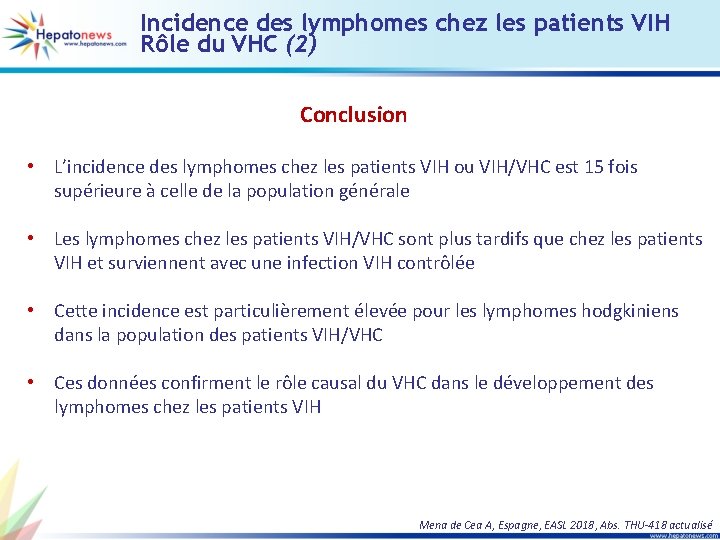 Hepatonews
www.hepatonews.com

Incidence des lymphomes chez les patients VIH
Rôle du VHC (2)

Conclusion

• L'incidence des lymphomes chez les patients VIH ou VIH/VHC est 15 fois supérieure à celle de la population générale

• Les lymphomes chez les patients VIH/VHC sont plus tardifs que chez les patients VIH et surviennent avec une infection VIH contrôlée

• Cette incidence est particulièrement élevée pour les lymphomes hodgkiniens dans la population des patients VIH/VHC

• Ces données confirment le rôle causal du VHC dans le développement des lymphomes chez les patients VIH

Mena de Cea A, Espagne, EASL 2018, Abs. THU-418 actualisé

www.hepatonews.com